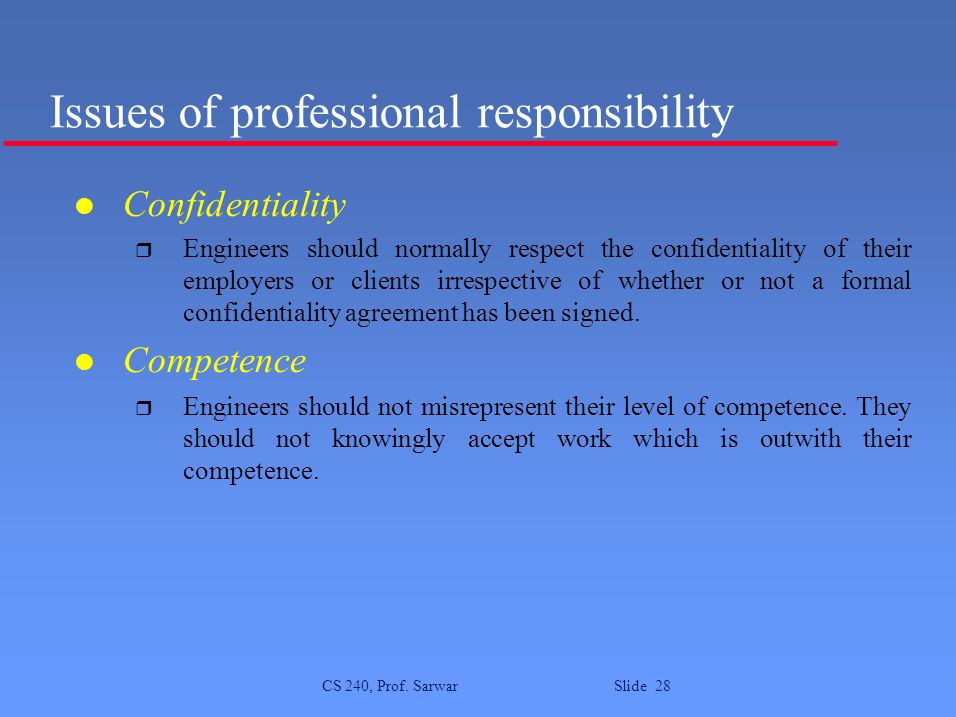 Issues of professional responsibility

Confidentiality

Engineers should normally respect the confidentiality of their employers or clients irrespective of whether or not a formal confidentiality agreement has been signed.

Competence

Engineers should not misrepresent their level of competence. They should not knowingly accept work which is outwith their competence.

CS 240, Prof. Sarwar

Slide 28